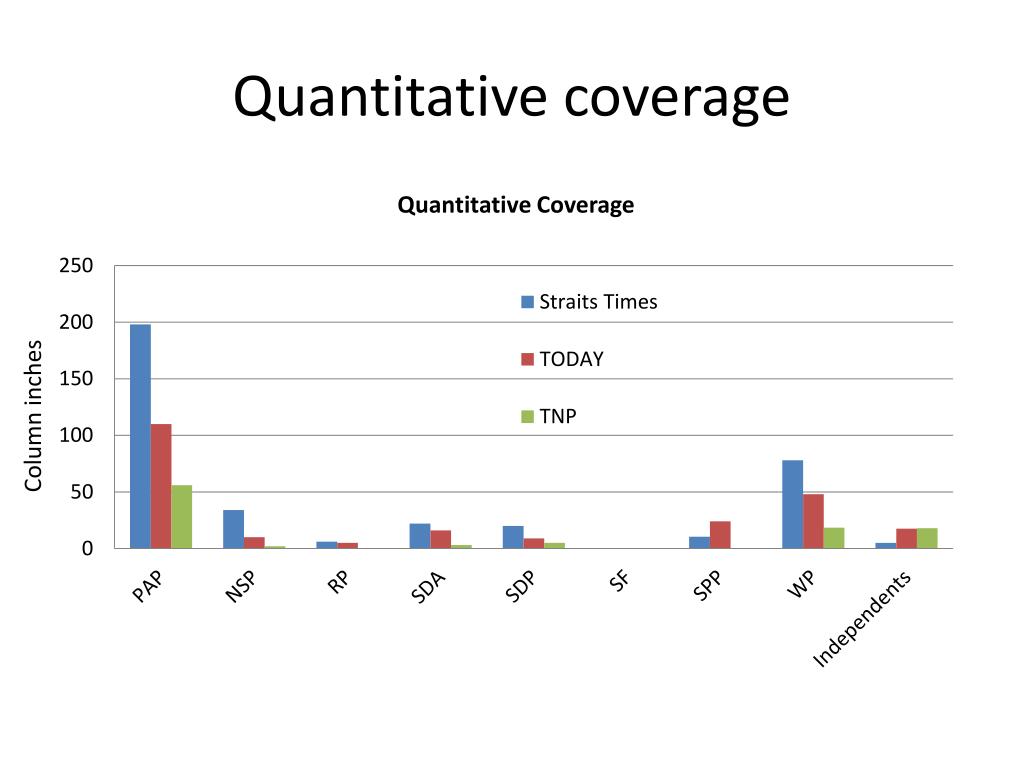 Quantitative coverage

Quantitative Coverage

Column inches

250
200
150
100
50
0

Straits Times
TODAY
TNP

PAP
NSP
RP
SDA
SDP
SF
SPP
WP
Independents